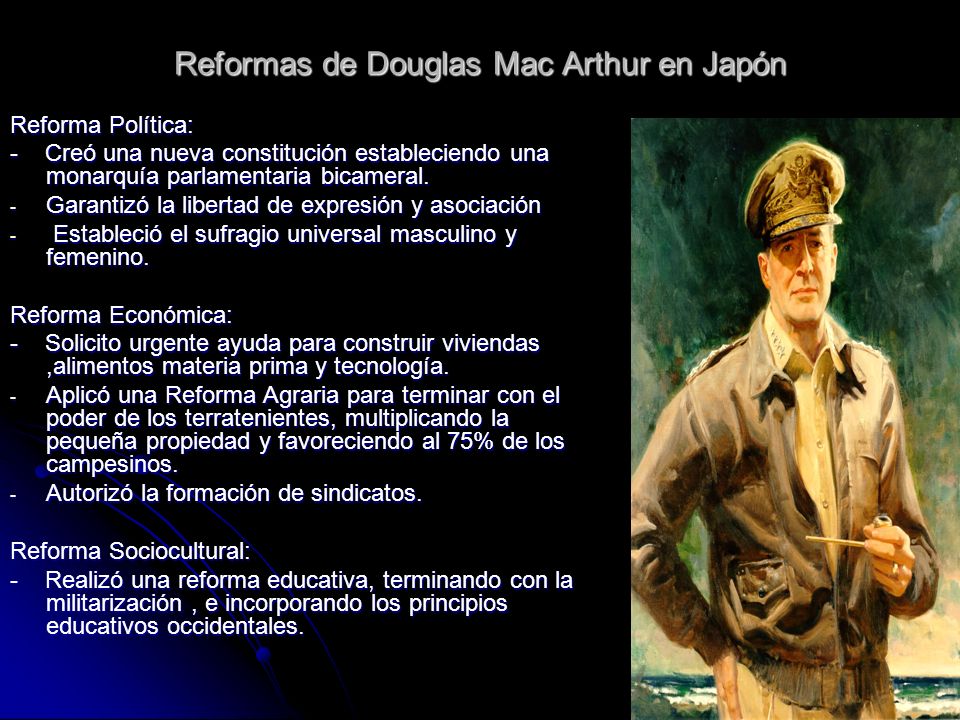 Reformas de Douglas Mac Arthur en Japón

Reforma Política:
- Creó una nueva constitución estableciendo una monarquía parlamentaria bicameral.
- Garantizó la libertad de expresión y asociación
- Estableció el sufragio universal masculino y femenino.

Reforma Económica:
- Solicito urgente ayuda para construir viviendas ,alimentos materia prima y tecnología.
- Aplicó una Reforma Agraria para terminar con el poder de los terratenientes, multiplicando la pequeña propiedad y favoreciendo al 75% de los campesinos.
- Autorizó la formación de sindicatos.

Reforma Sociocultural:
- Realizó una reforma educativa, terminando con la militarización , e incorporando los principios educativos occidentales.